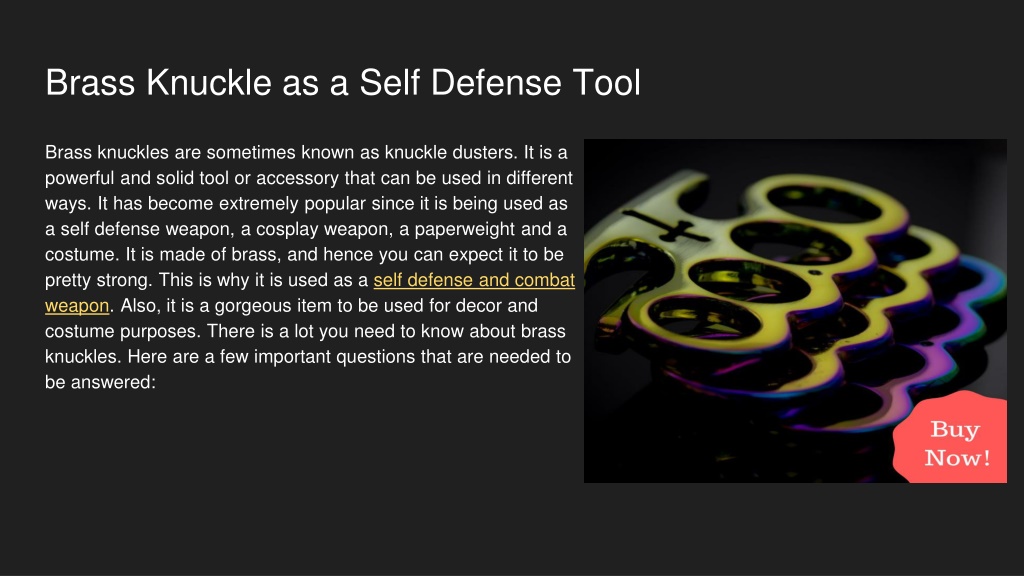 Brass Knuckle as a Self Defense Tool

Brass knuckles are sometimes known as knuckle dusters. It is a powerful and solid tool or accessory that can be used in different ways. It has become extremely popular since it is being used as a self defense weapon, a cosplay weapon, a paperweight and a costume. It is made of brass, and hence you can expect it to be pretty strong. This is why it is used as a self defense and combat weapon. Also, it is a gorgeous item to be used for decor and costume purposes. There is a lot you need to know about brass knuckles. Here are a few important questions that are needed to be answered:

Buy Now!